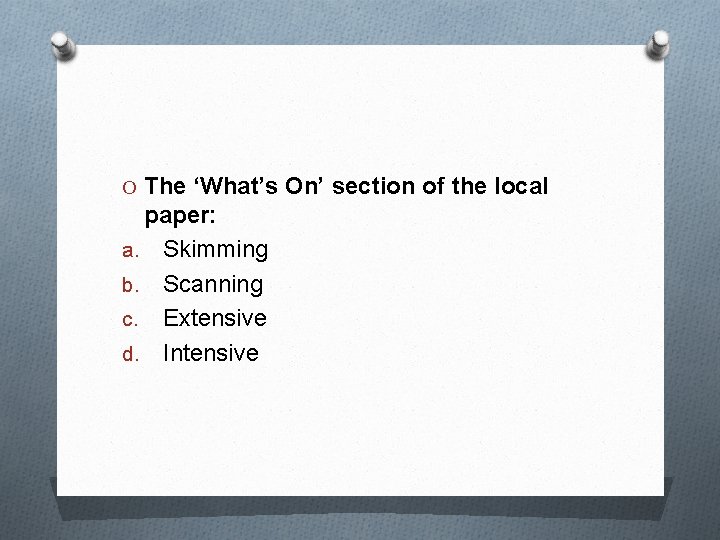 The ‘What’s On’ section of the local paper:

a. Skimming
b. Scanning
c. Extensive
d. Intensive